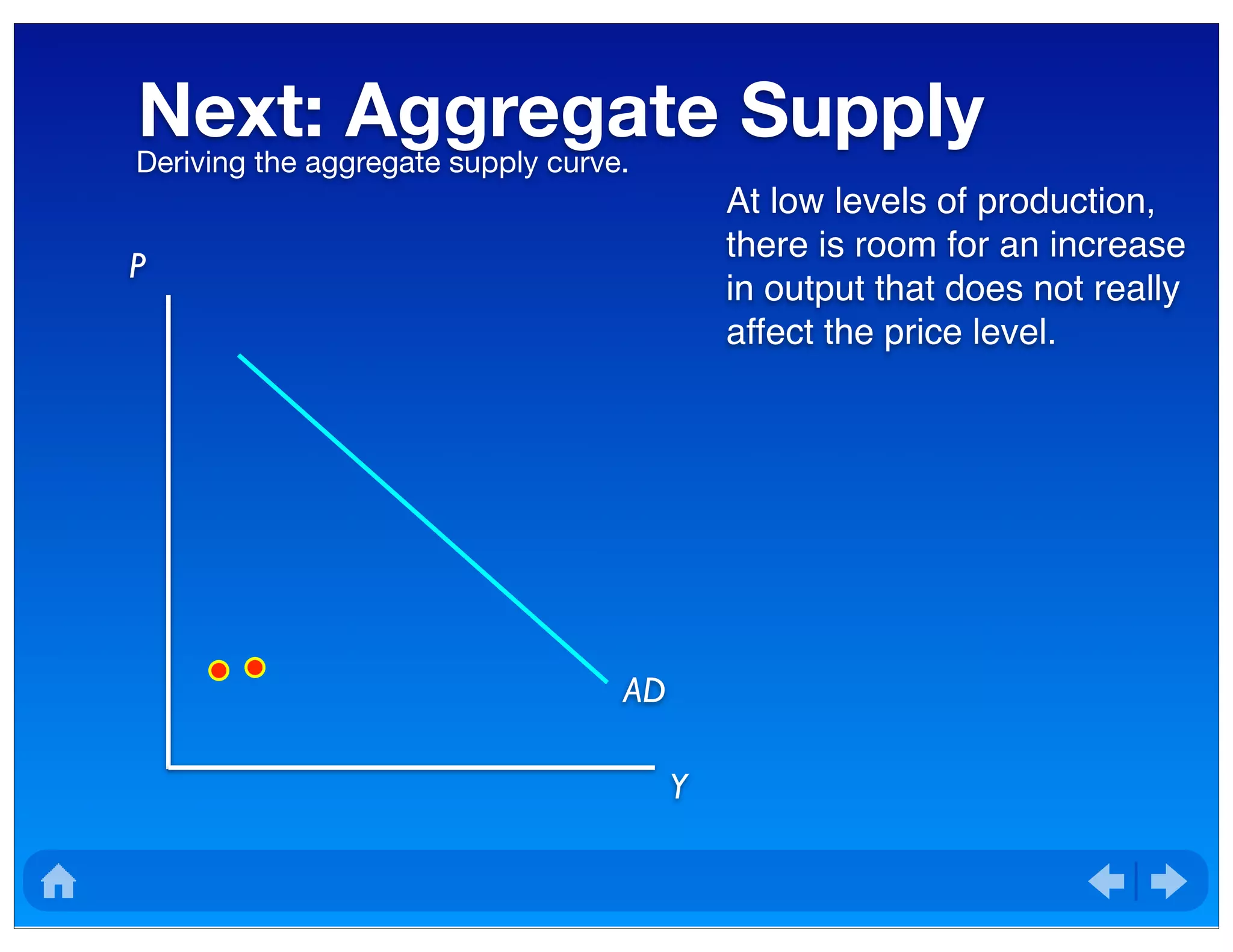 Next: Aggregate Supply

Deriving the aggregate supply curve.

At low levels of production, there is room for an increase in output that does not really affect the price level.

P

AD

Y